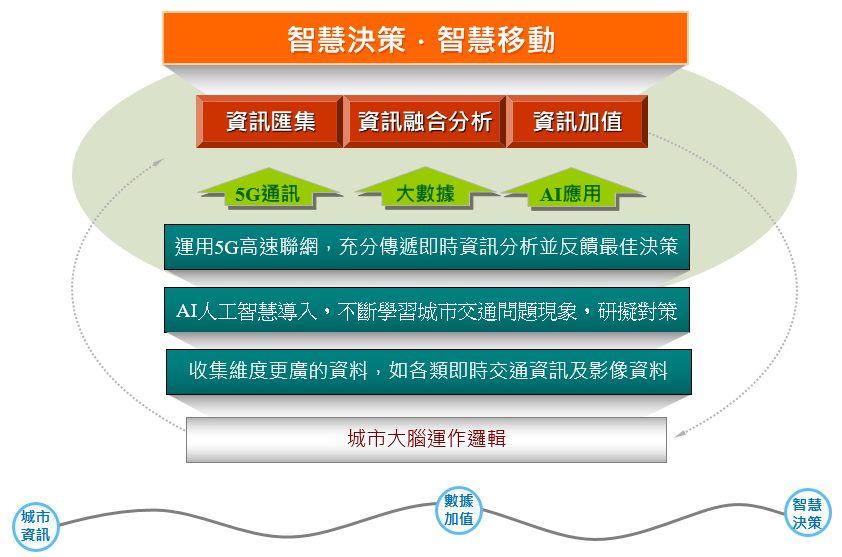 智慧決策．智慧移動

資訊匯集

資訊融合分析

資訊加值

5G通訊

大數據

AI應用

運用5G高速聯網，充分傳遞即時資訊分析並反饋最佳決策

AI人工智慧導入，不斷學習城市交通問題現象，研擬對策

收集維度更廣的資料，如各類即時交通資訊及影像資料

城市大腦運作邏輯

城市資訊

數據加值

智慧決策